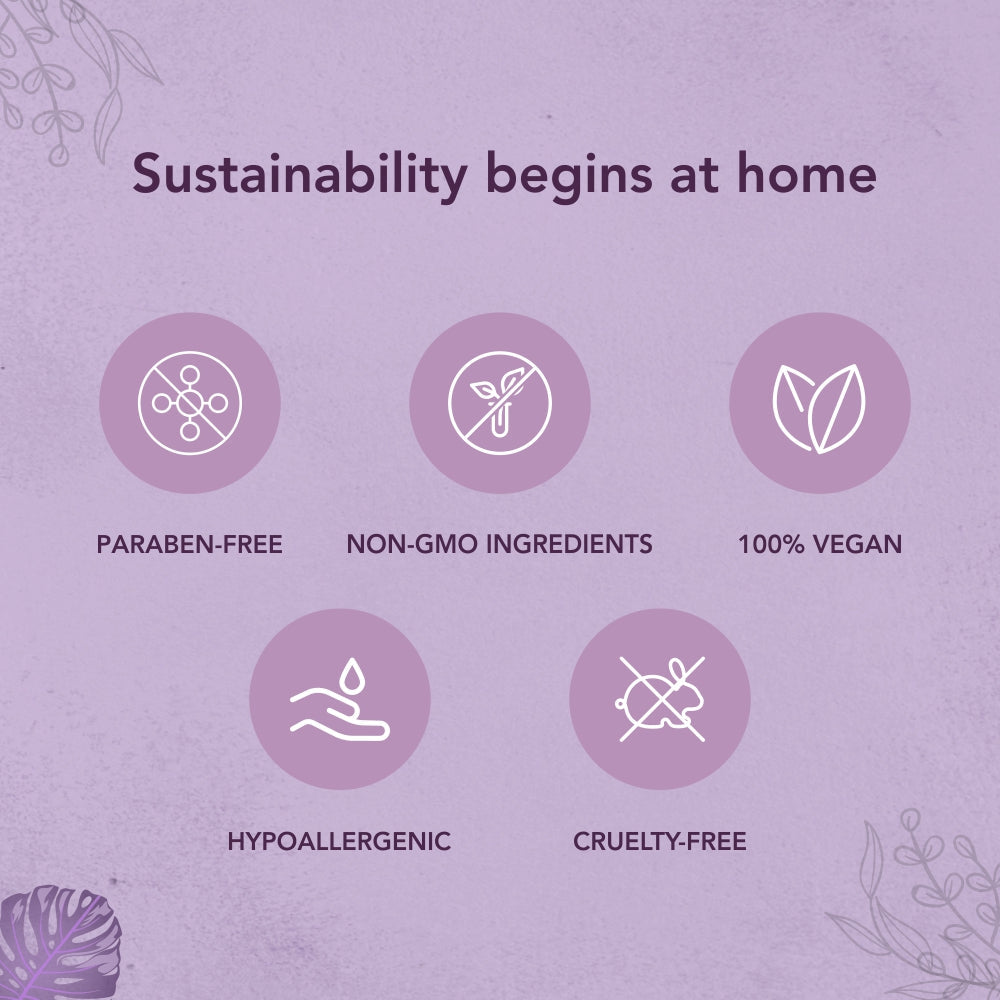 Sustainability begins at home

PARABEN-FREE

NON-GMO INGREDIENTS

100% VEGAN

HYPOALLERGENIC

CRUELTY-FREE